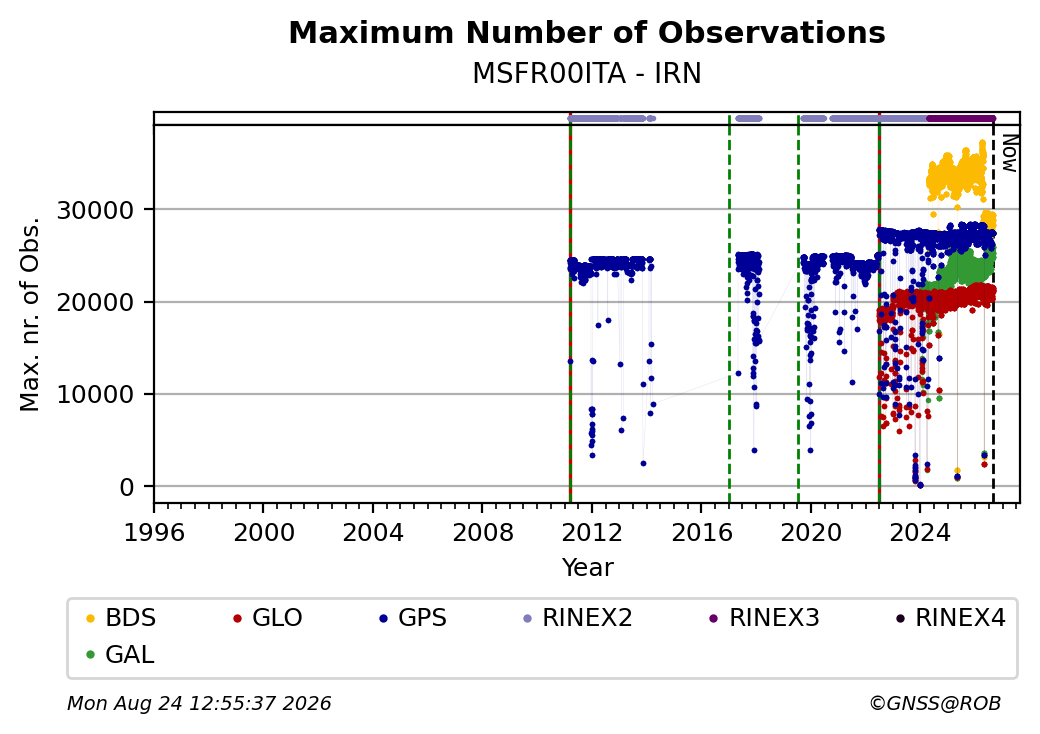 Maximum Number of Observations
MSFR00ITA - IRN

Now

Max. nr. of Obs.

30000
20000
10000
0

1996 2000 2004 2008 2012 2016 2020 2024

Year

BDS GLO GPS RINEX2 RINEX3 RINEX4
GAL

Mon Aug 24 12:55:37 2026

©GNSS@ROB